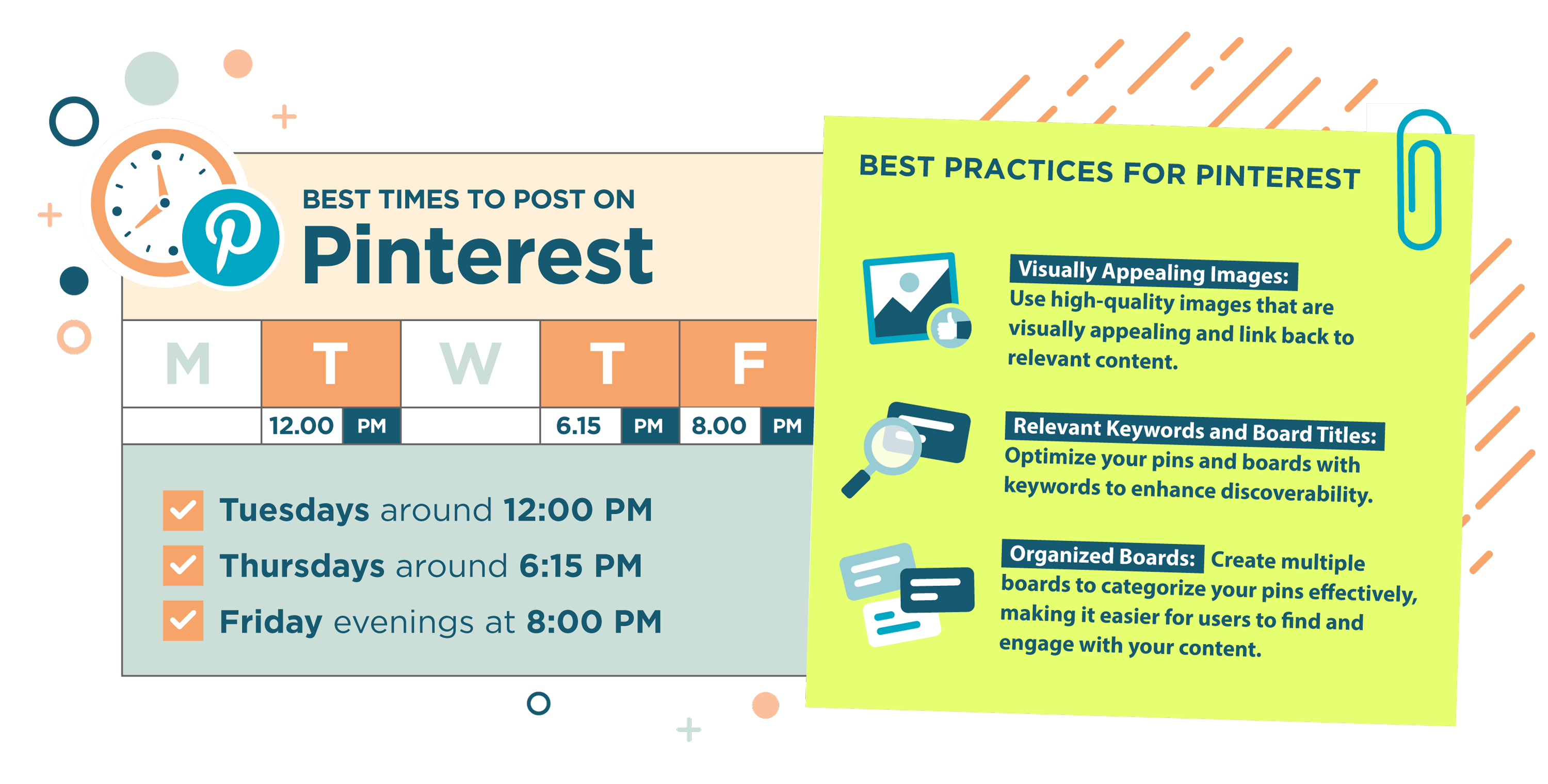 BEST TIMES TO POST ON
Pinterest

| M | T | W | T | F |
|---|---|---|---|---|
| | 12.00 PM | | 6.15 PM | 8.00 PM |

Tuesdays around 12:00 PM
Thursdays around 6:15 PM
Friday evenings at 8:00 PM

BEST PRACTICES FOR PINTEREST

Visually Appealing Images: Use high-quality images that are visually appealing and link back to relevant content.

Relevant Keywords and Board Titles: Optimize your pins and boards with keywords to enhance discoverability.

Organized Boards: Create multiple boards to categorize your pins effectively, making it easier for users to find and engage with your content.